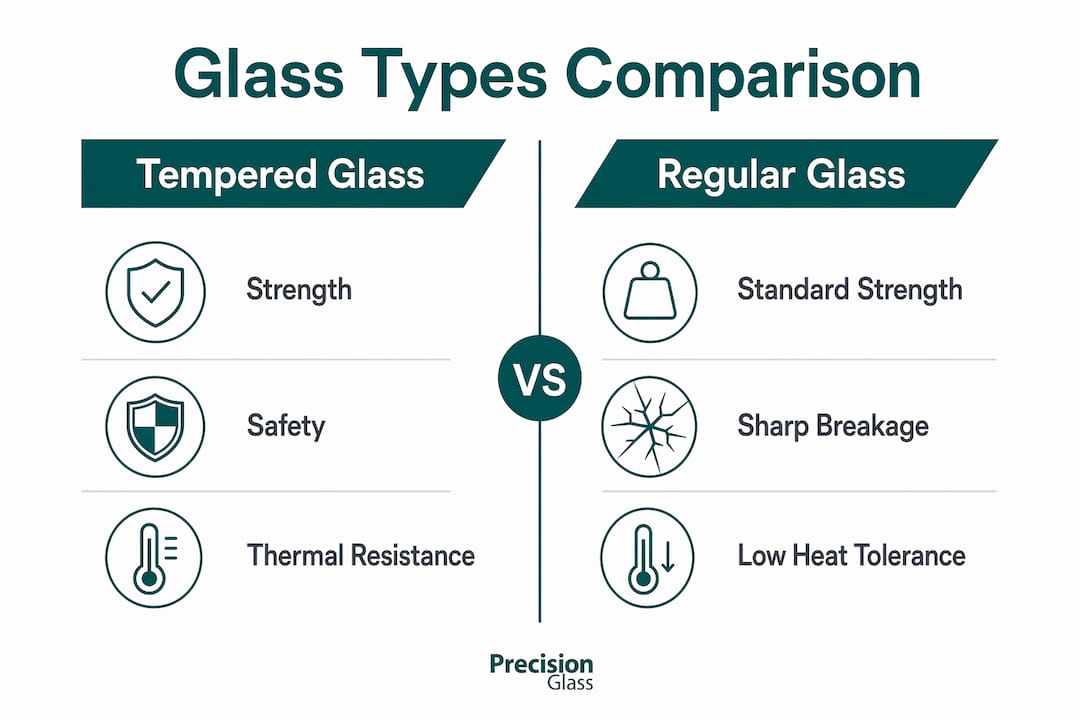 Glass Types Comparison

Tempered Glass

Strength

Safety

Thermal Resistance

VS

Regular Glass

Standard Strength

Sharp Breakage

Low Heat Tolerance

Precision
Glass